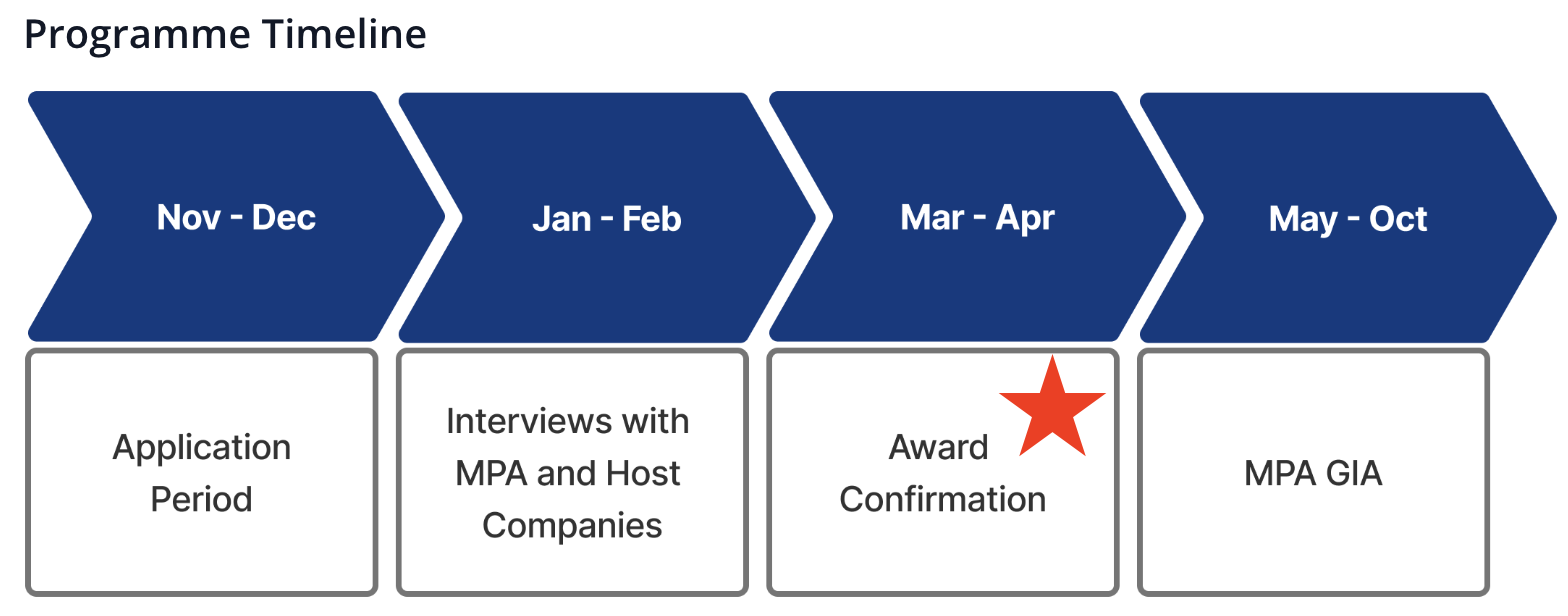 Programme Timeline

Nov - Dec

Jan - Feb

Mar - Apr

May - Oct

Application Period

Interviews with MPA and Host Companies

Award Confirmation

MPA GIA